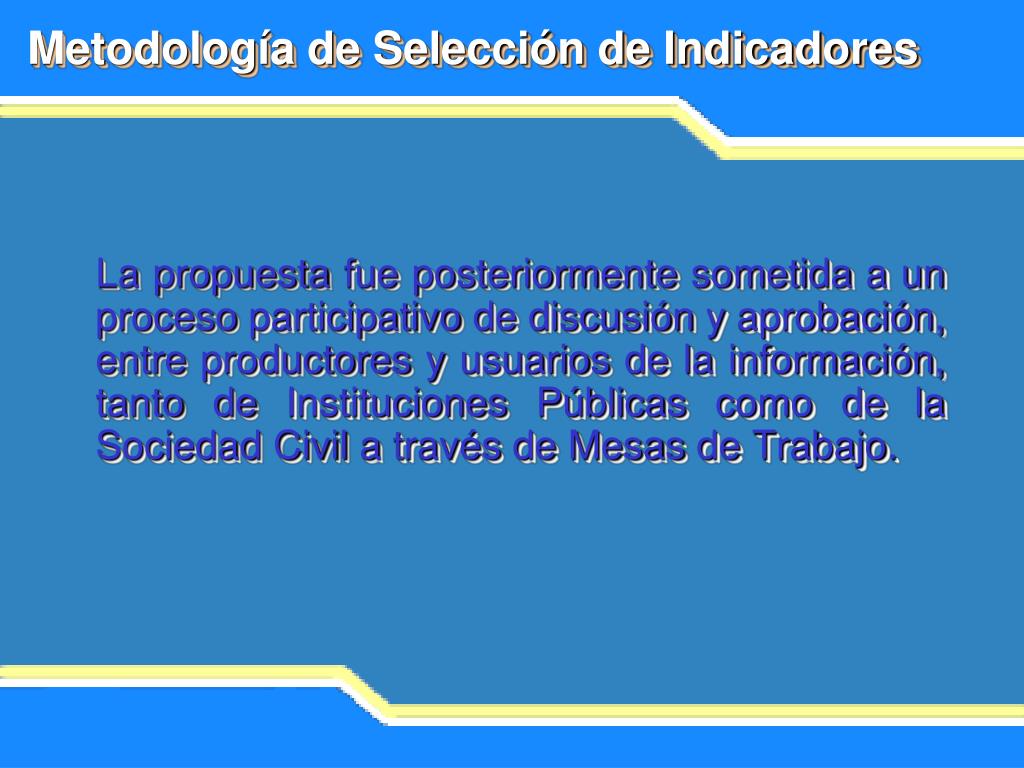 Metodología de Selección de Indicadores

La propuesta fue posteriormente sometida a un proceso participativo de discusión y aprobación, entre productores y usuarios de la información, tanto de Instituciones Públicas como de la Sociedad Civil a través de Mesas de Trabajo.